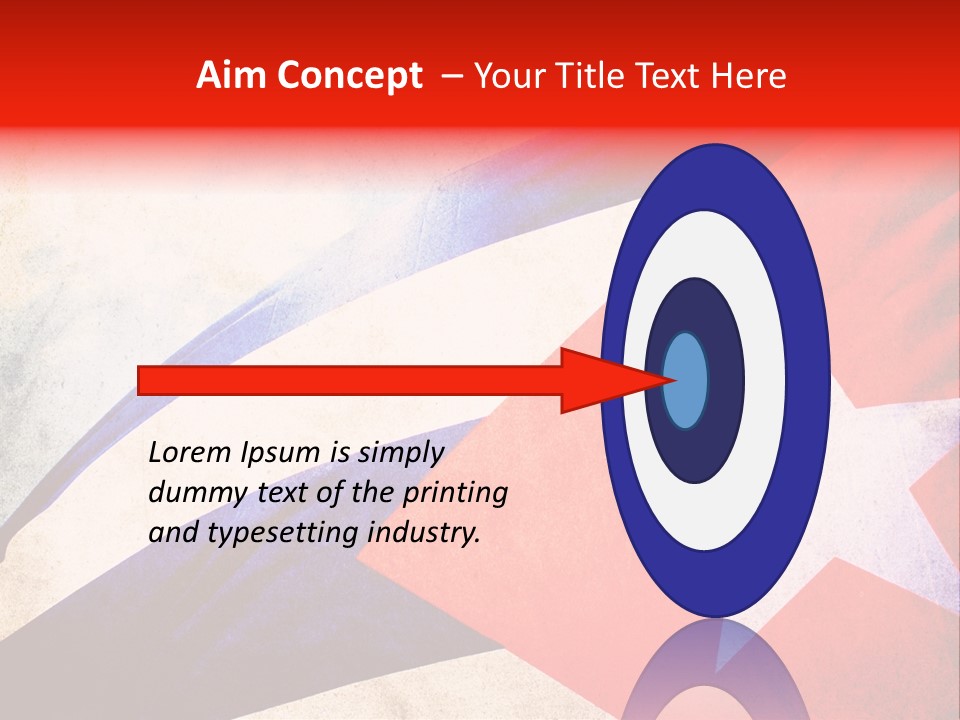 Aim Concept – Your Title Text Here

Lorem Ipsum is simply dummy text of the printing and typesetting industry.